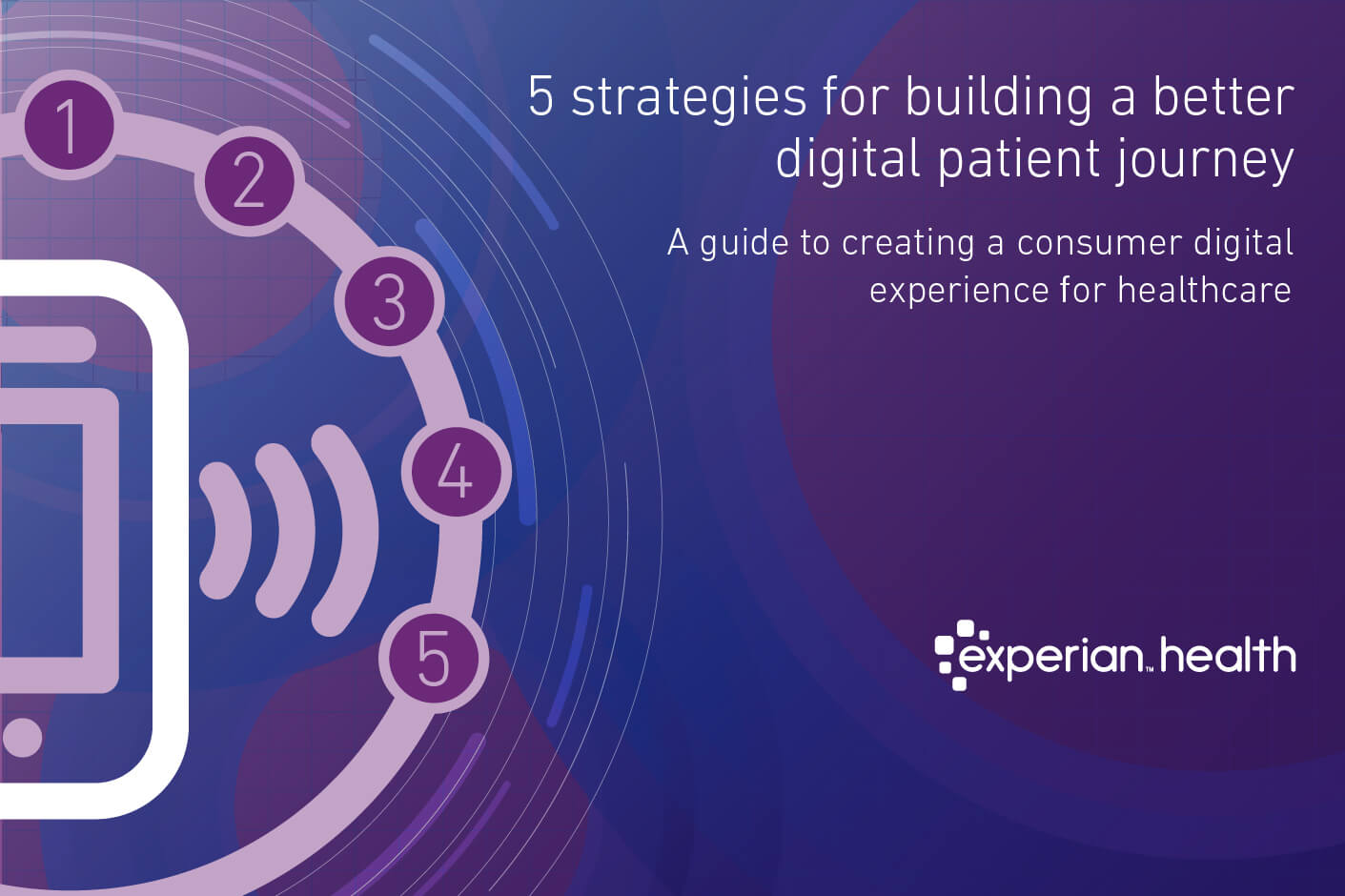 1
2
3
4
5

5 strategies for building a better digital patient journey

A guide to creating a consumer digital experience for healthcare

experian™ health